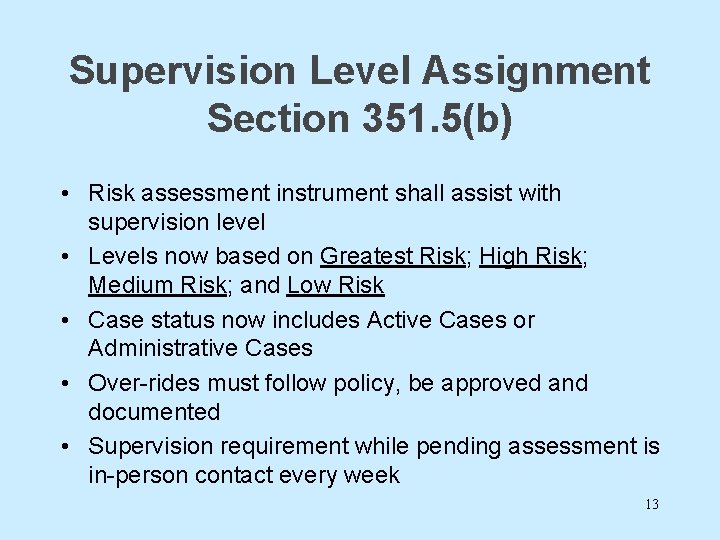 Supervision Level Assignment
Section 351.5(b)

• Risk assessment instrument shall assist with supervision level
• Levels now based on Greatest Risk; High Risk; Medium Risk; and Low Risk
• Case status now includes Active Cases or Administrative Cases
• Over-rides must follow policy, be approved and documented
• Supervision requirement while pending assessment is in-person contact every week

13